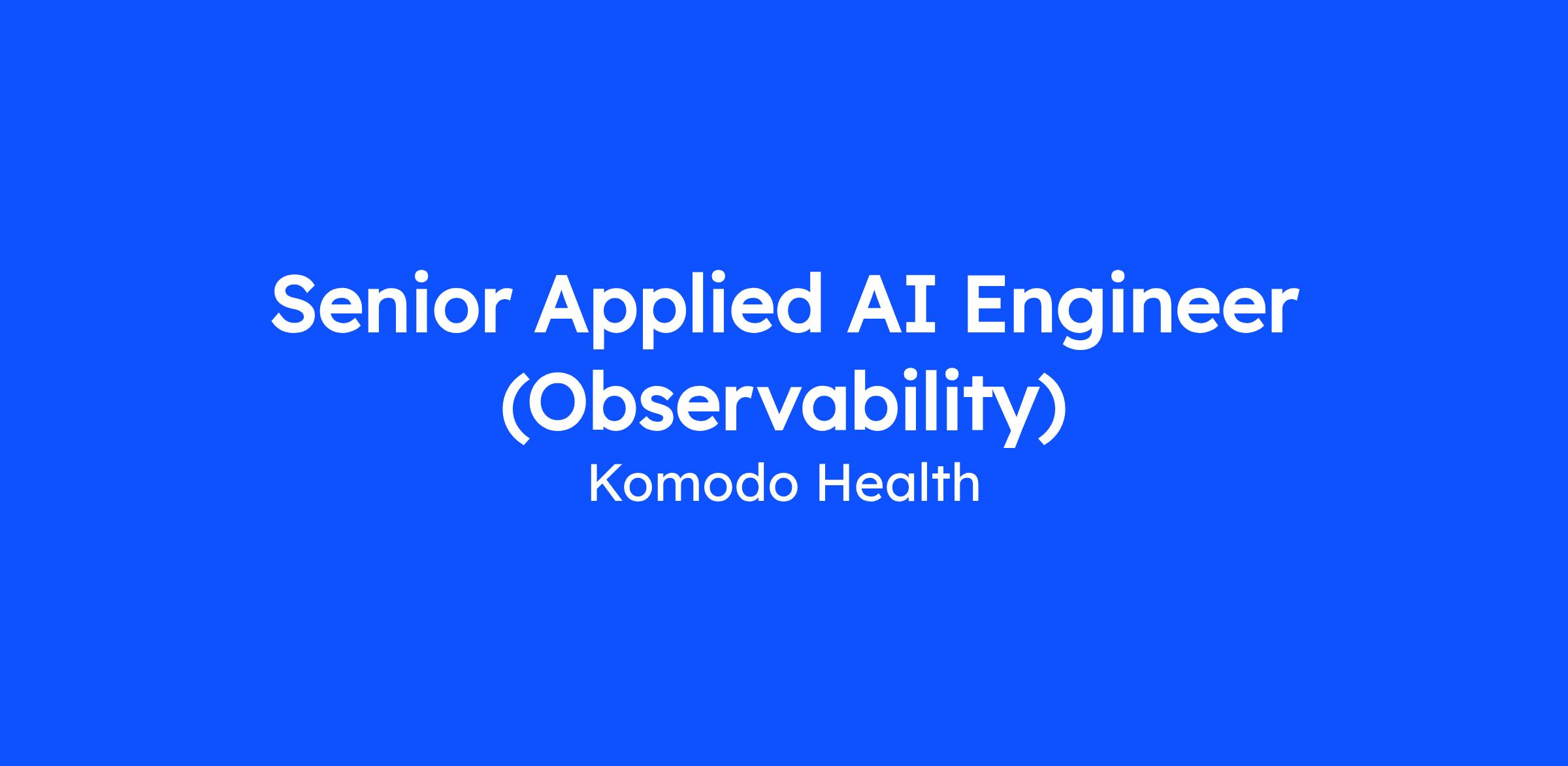 Senior Applied AI Engineer (Observability)

Komodo Health